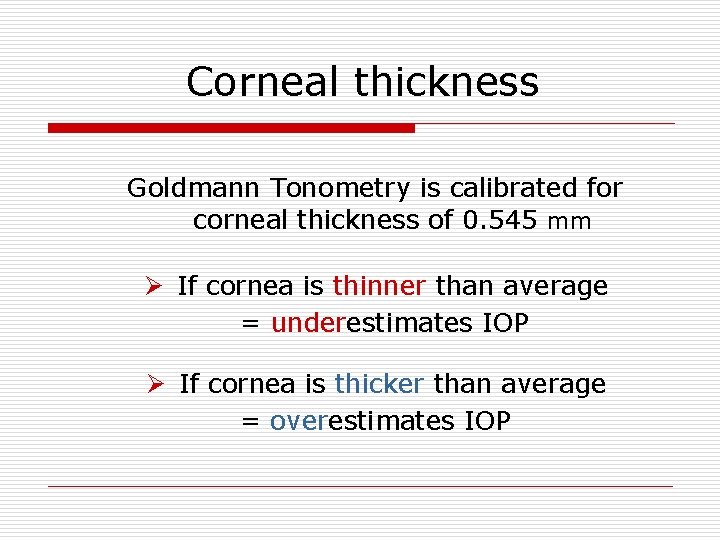 Corneal thickness

Goldmann Tonometry is calibrated for corneal thickness of 0.545 mm

➢ If cornea is thinner than average = underestimates IOP

➢ If cornea is thicker than average = overestimates IOP